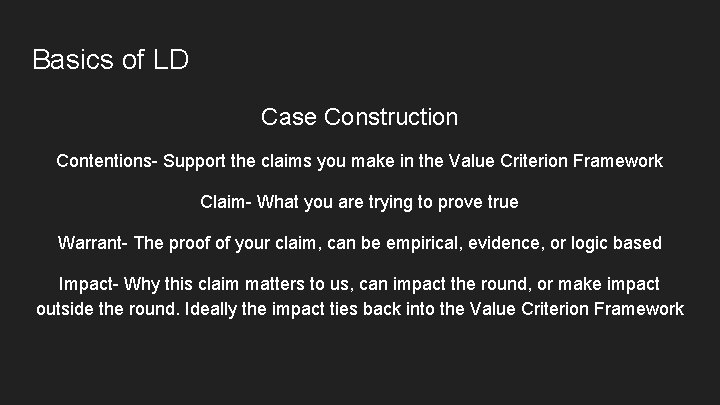 Basics of LD

Case Construction

Contentions- Support the claims you make in the Value Criterion Framework

Claim- What you are trying to prove true

Warrant- The proof of your claim, can be empirical, evidence, or logic based

Impact- Why this claim matters to us, can impact the round, or make impact outside the round. Ideally the impact ties back into the Value Criterion Framework